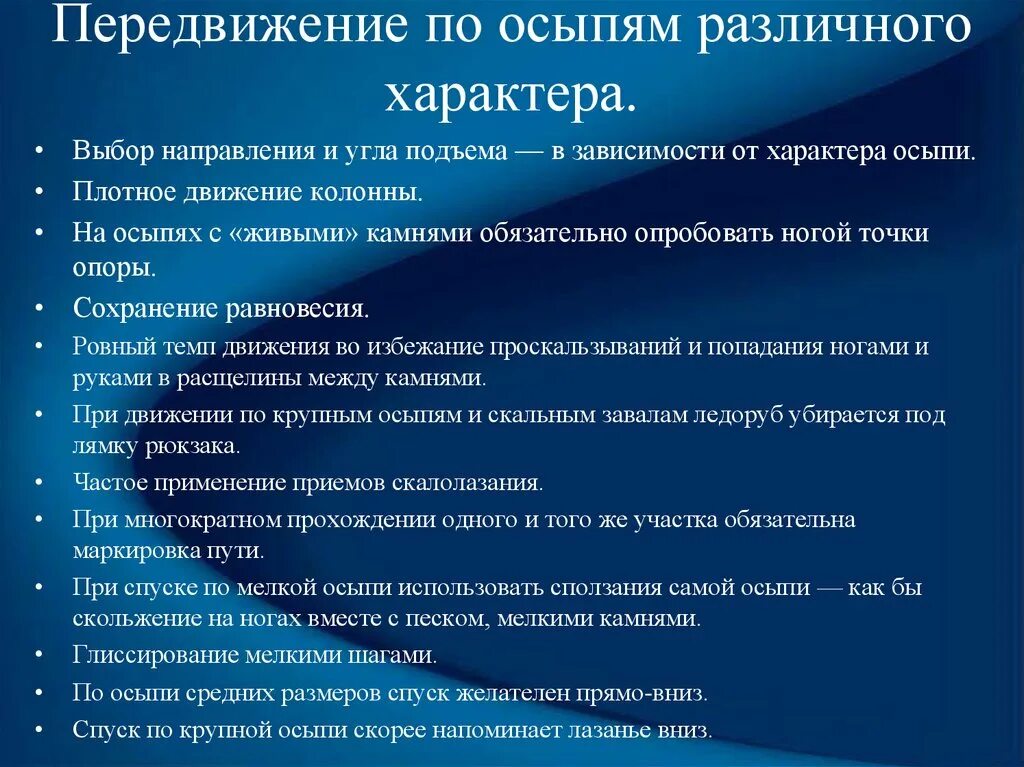 Передвижение по осыпям различного характера.

• Выбор направления и угла подъема — в зависимости от характера осыпи.
• Плотное движение колонны.
• На осыпях с «живыми» камнями обязательно опробовать ногой точки опоры.
• Сохранение равновесия.
• Ровный темп движения во избежание проскальзываний и попадания ногами и руками в расщелины между камнями.
• При движении по крупным осыпям и скальным завалам ледоруб убирается под лямку рюкзака.
• Частое применение приемов скалолазания.
• При многократном прохождении одного и того же участка обязательна маркировка пути.
• При спуске по мелкой осыпи использовать сползания самой осыпи — как бы скольжение на ногах вместе с песком, мелкими камнями.
• Глиссирование мелкими шагами.
• По осыпи средних размеров спуск желателен прямо-вниз.
• Спуск по крупной осыпи скорее напоминает лазанье вниз.